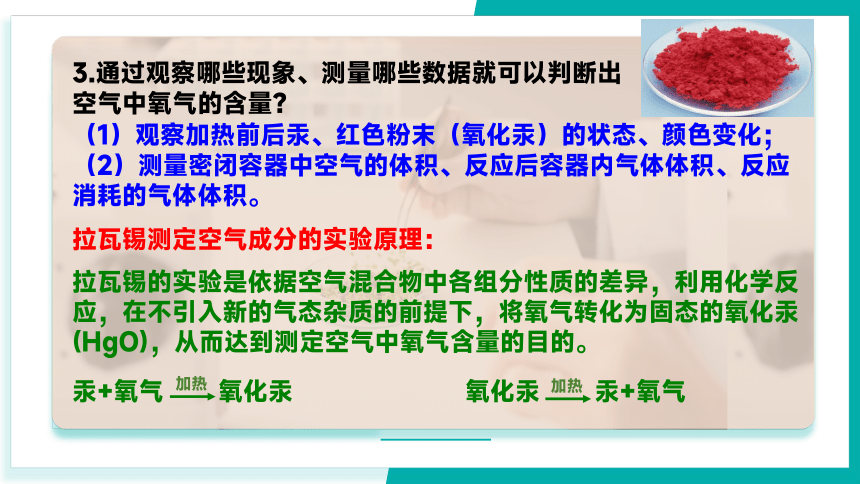 3.通过观察哪些现象、测量哪些数据就可以判断出空气中氧气的含量？

（1）观察加热前后汞、红色粉末（氧化汞）的状态、颜色变化；

（2）测量密闭容器中空气的体积、反应后容器内气体体积、反应消耗的气体体积。

拉瓦锡测定空气成分的实验原理：

拉瓦锡的实验是依据空气混合物中各组分性质的差异，利用化学反应，在不引入新的气态杂质的前提下，将氧气转化为固态的氧化汞(HgO)，从而达到测定空气中氧气含量的目的。

汞+氧气 $\xrightarrow{加热}$ 氧化汞

氧化汞 $\xrightarrow{加热}$ 汞+氧气